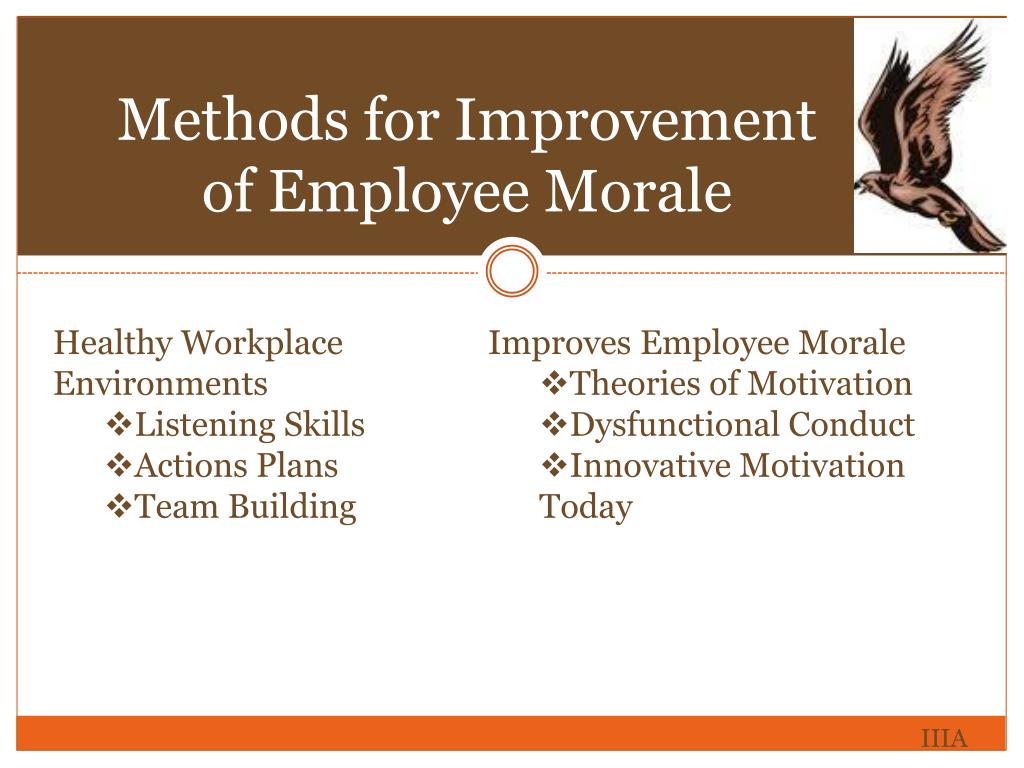 Methods for Improvement of Employee Morale

Healthy Workplace Environments
❖Listening Skills
❖Actions Plans
❖Team Building

Improves Employee Morale
❖Theories of Motivation
❖Dysfunctional Conduct
❖Innovative Motivation Today

IIIA